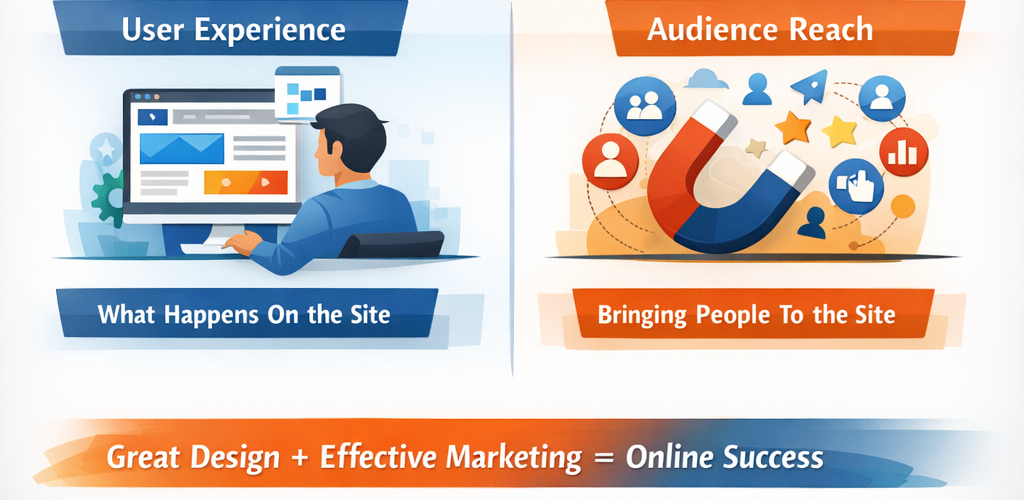 User Experience

What Happens On the Site

Audience Reach

Bringing People To the Site

Great Design + Effective Marketing = Online Success